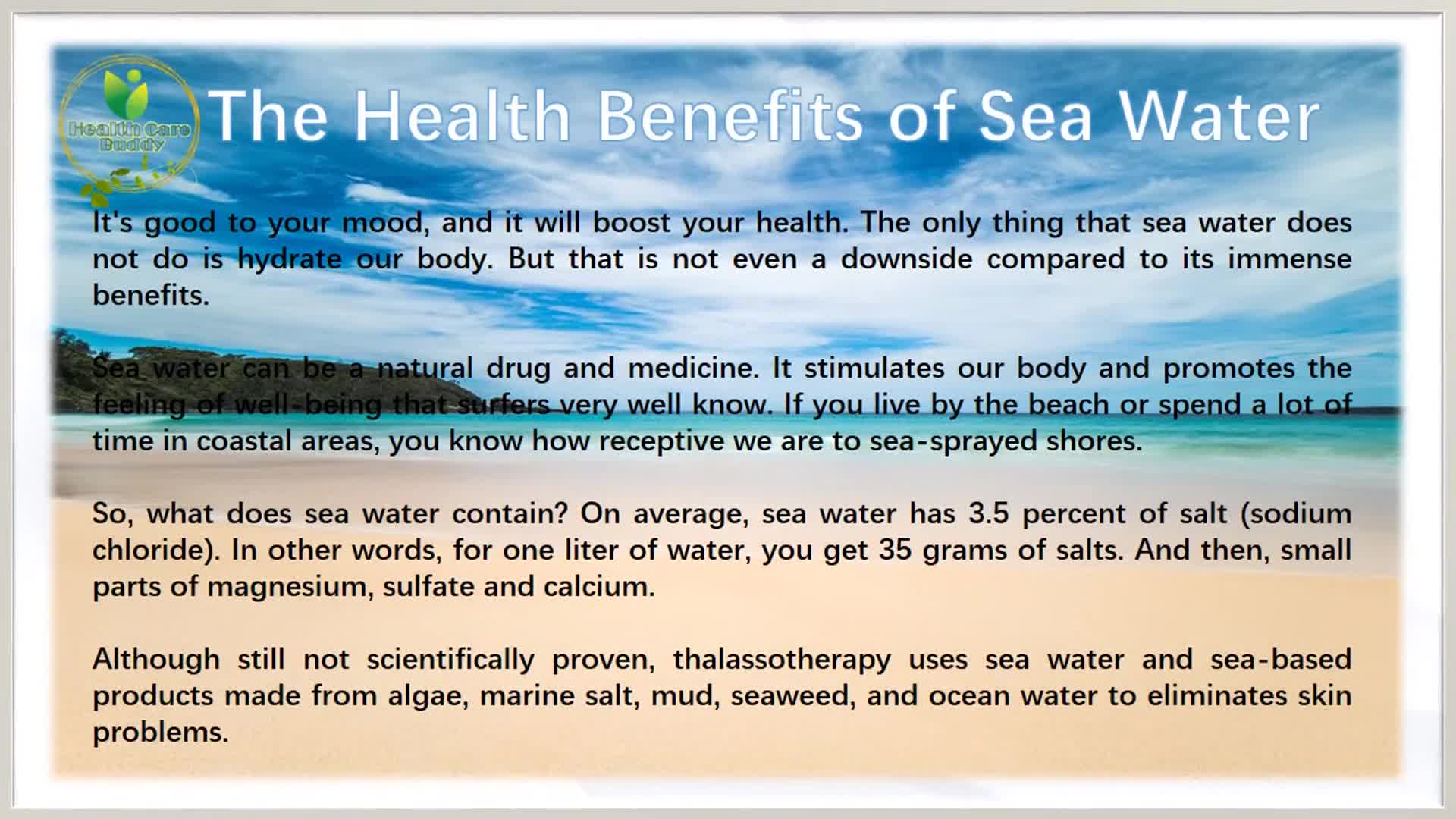 Health Care Buddy

The Health Benefits of Sea Water

It's good to your mood, and it will boost your health. The only thing that sea water does not do is hydrate our body. But that is not even a downside compared to its immense benefits.

Sea water can be a natural drug and medicine. It stimulates our body and promotes the feeling of well-being that surfers very well know. If you live by the beach or spend a lot of time in coastal areas, you know how receptive we are to sea-sprayed shores.

So, what does sea water contain? On average, sea water has 3.5 percent of salt (sodium chloride). In other words, for one liter of water, you get 35 grams of salts. And then, small parts of magnesium, sulfate and calcium.

Although still not scientifically proven, thalassotherapy uses sea water and sea-based products made from algae, marine salt, mud, seaweed, and ocean water to eliminates skin problems.